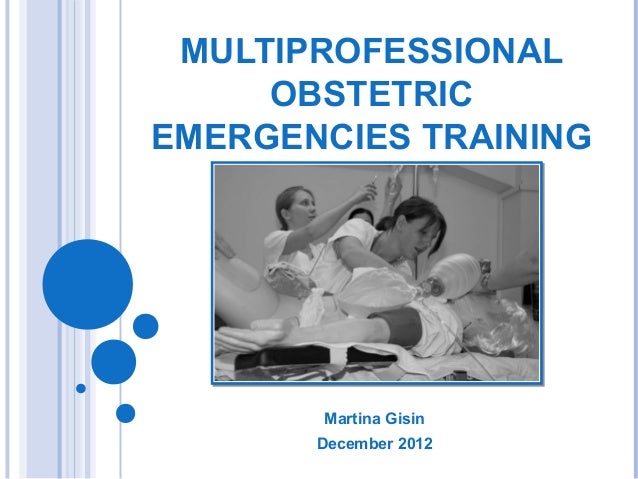 MULTIPROFESSIONAL OBSTETRIC EMERGENCIES TRAINING

Martina Gisin
December 2012